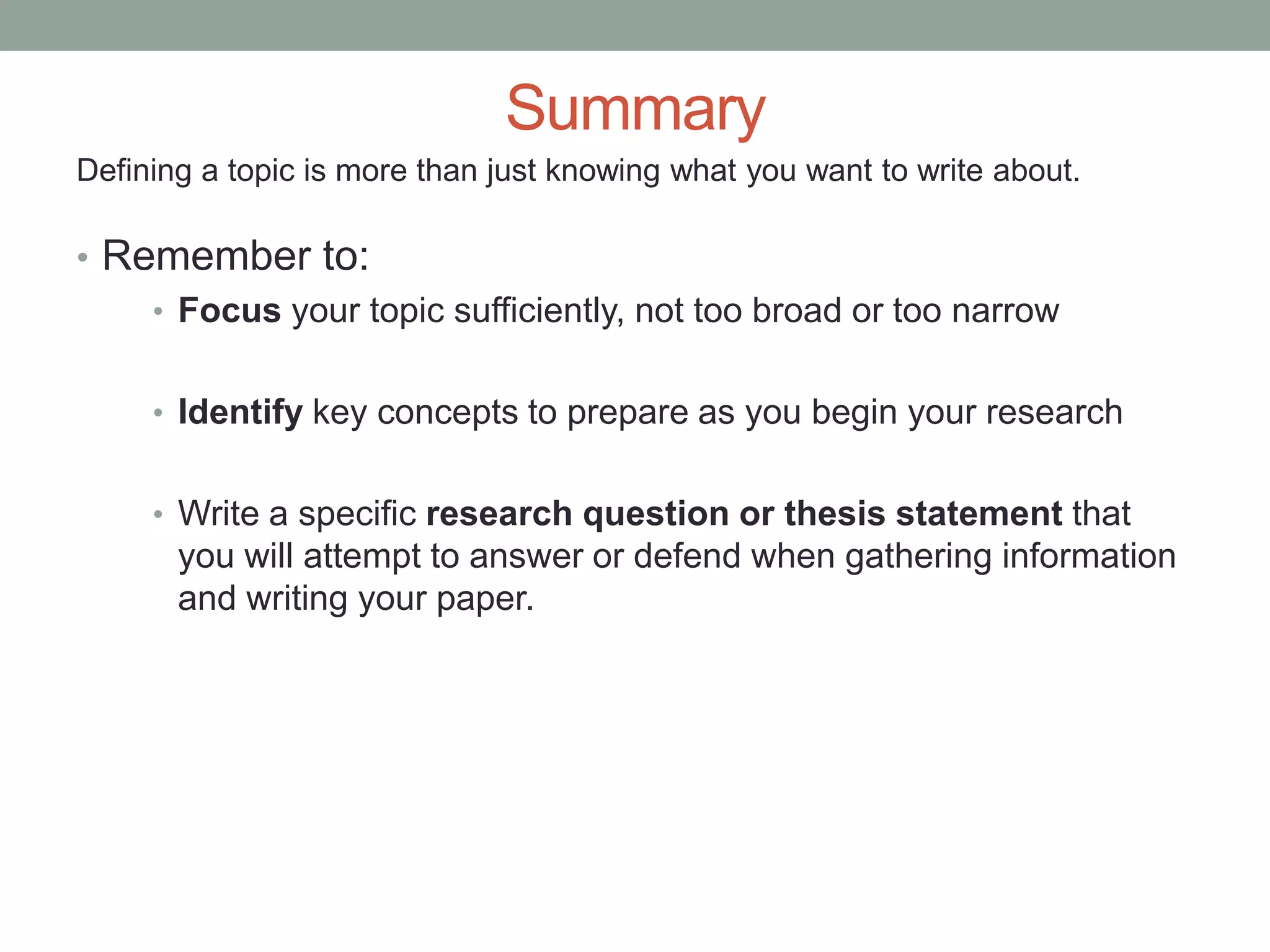 Summary

Defining a topic is more than just knowing what you want to write about.

• Remember to:
  • Focus your topic sufficiently, not too broad or too narrow
  • Identify key concepts to prepare as you begin your research
  • Write a specific research question or thesis statement that you will attempt to answer or defend when gathering information and writing your paper.